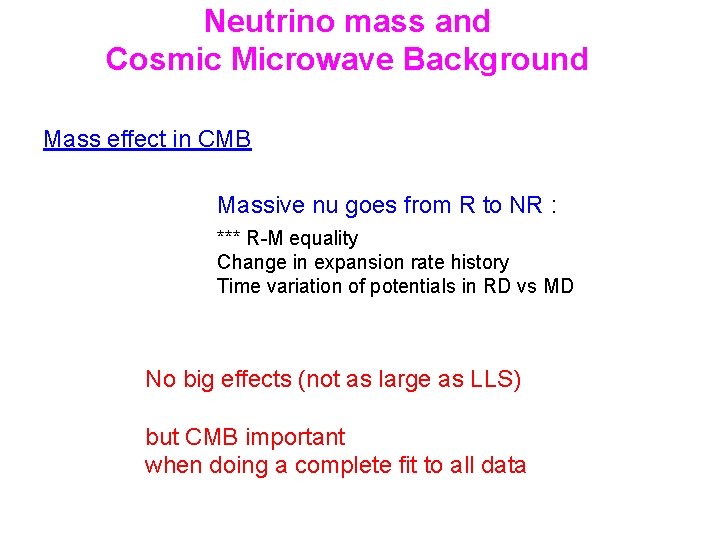 Neutrino mass and
Cosmic Microwave Background

Mass effect in CMB

Massive nu goes from R to NR :

*** R-M equality
Change in expansion rate history
Time variation of potentials in RD vs MD

No big effects (not as large as LLS)

but CMB important
when doing a complete fit to all data